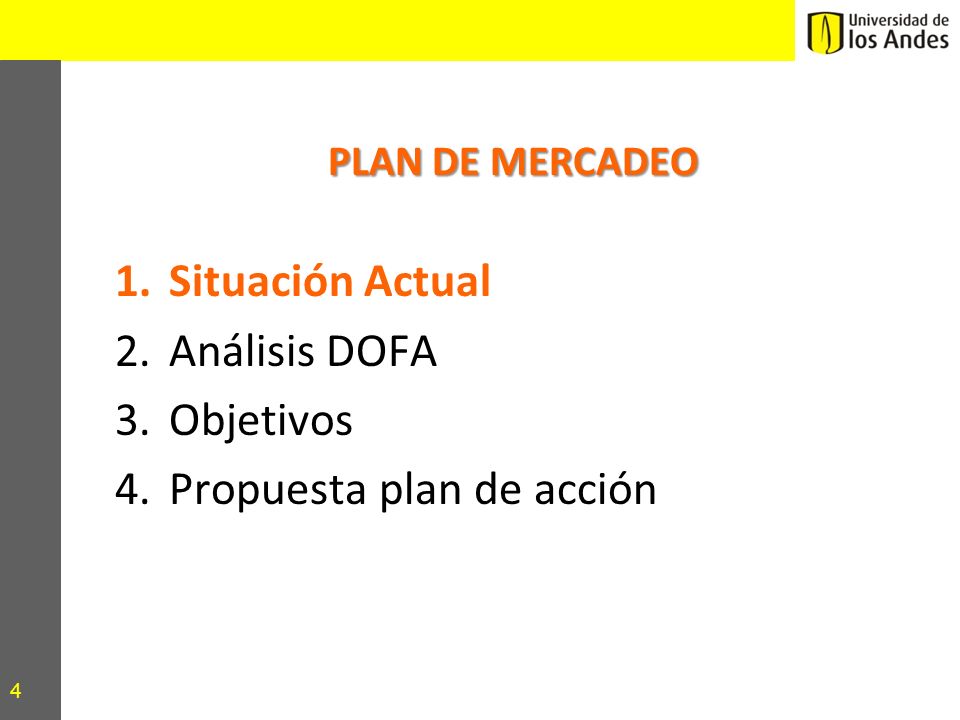 Universidad de los Andes

PLAN DE MERCADEO

1. Situación Actual
2. Análisis DOFA
3. Objetivos
4. Propuesta plan de acción

4